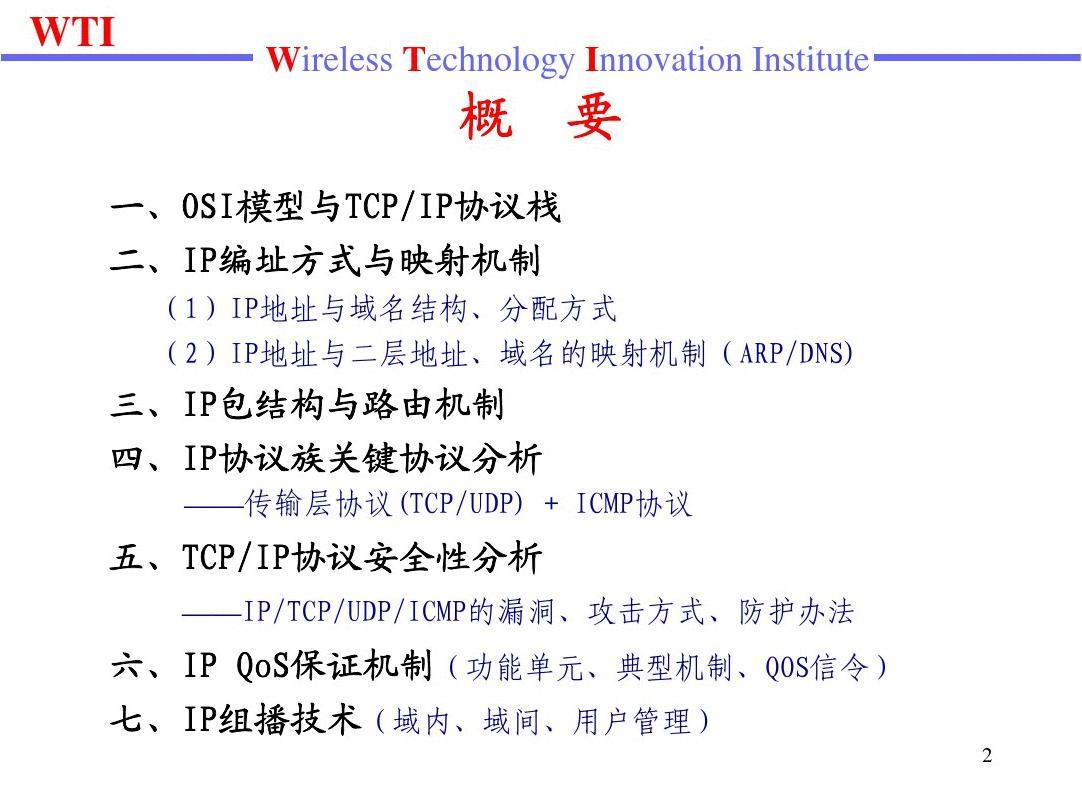 WTI

Wireless Technology Innovation Institute

概 要

一、OSI模型与TCP/IP协议栈

二、IP编址方式与映射机制

（1）IP地址与域名结构、分配方式

（2）IP地址与二层地址、域名的映射机制（ARP/DNS)

三、IP包结构与路由机制

四、IP协议族关键协议分析

——传输层协议(TCP/UDP) + ICMP协议

五、TCP/IP协议安全性分析

——IP/TCP/UDP/ICMP的漏洞、攻击方式、防护办法

六、IP QoS保证机制（功能单元、典型机制、QOS信令）

七、IP组播技术（域内、域间、用户管理）

2